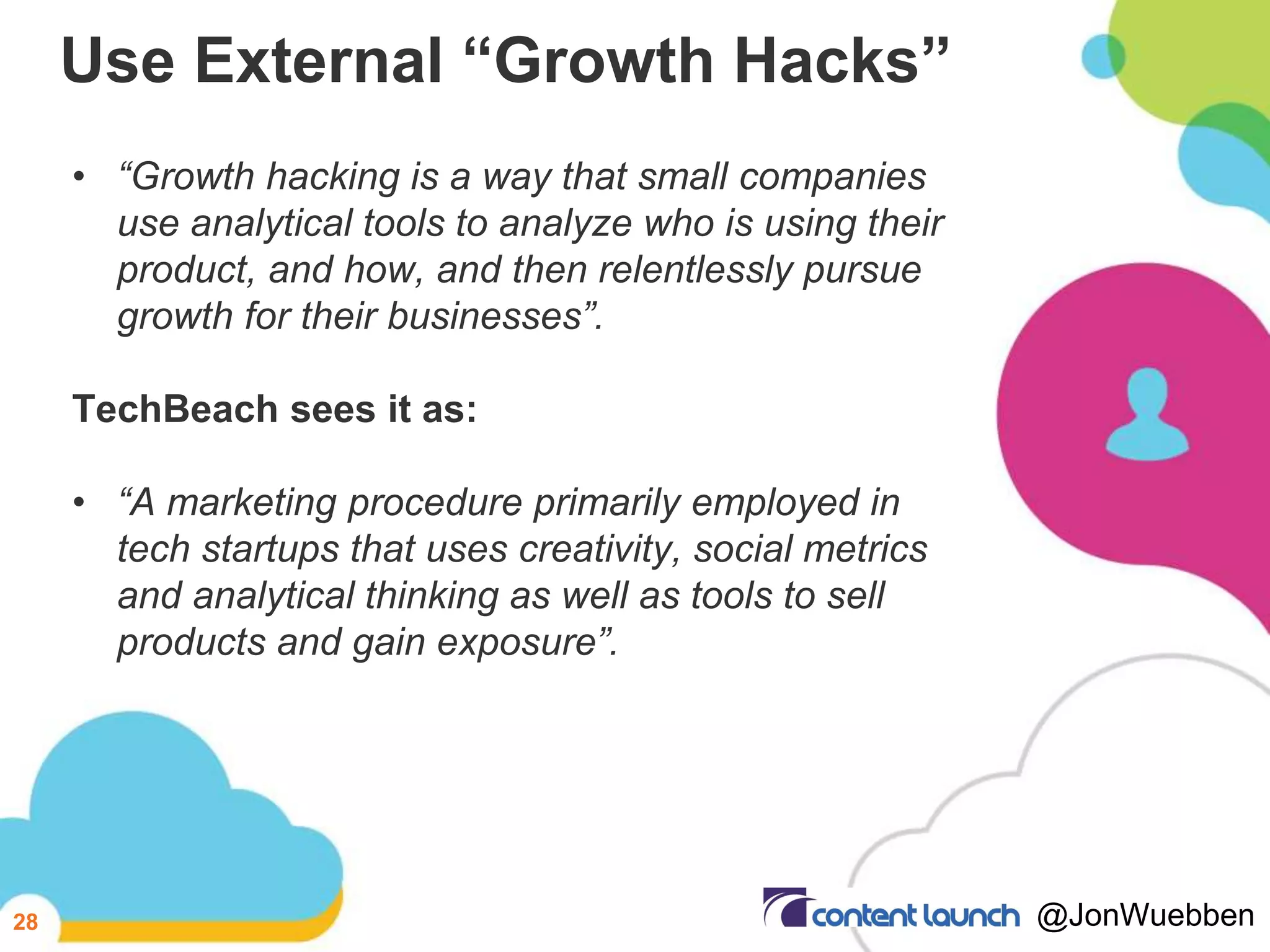 Use External “Growth Hacks”

• “Growth hacking is a way that small companies use analytical tools to analyze who is using their product, and how, and then relentlessly pursue growth for their businesses”.

TechBeach sees it as:

• “A marketing procedure primarily employed in tech startups that uses creativity, social metrics and analytical thinking as well as tools to sell products and gain exposure”.

28

content launch @JonWuebben